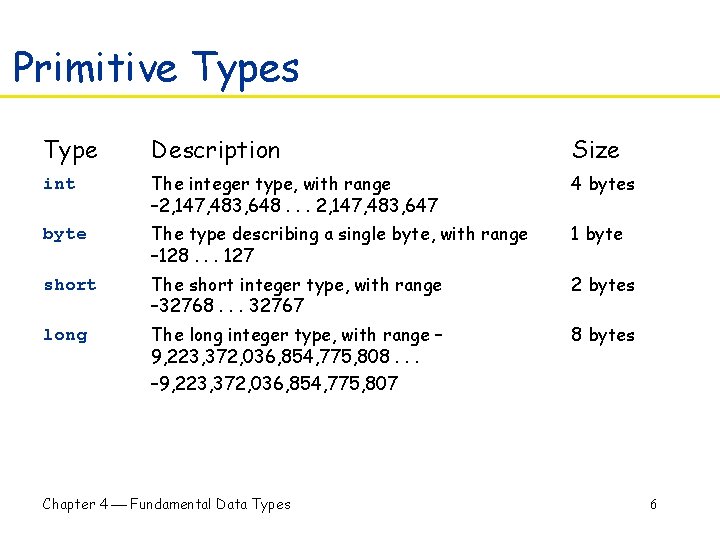 Primitive Types

| Type | Description | Size |
|---|---|---|
| int | The integer type, with range –2,147,483,648 . . . 2,147,483,647 | 4 bytes |
| byte | The type describing a single byte, with range –128 . . . 127 | 1 byte |
| short | The short integer type, with range –32768 . . . 32767 | 2 bytes |
| long | The long integer type, with range –9,223,372,036,854,775,808 . . . –9,223,372,036,854,775,807 | 8 bytes |

Chapter 4 — Fundamental Data Types

6